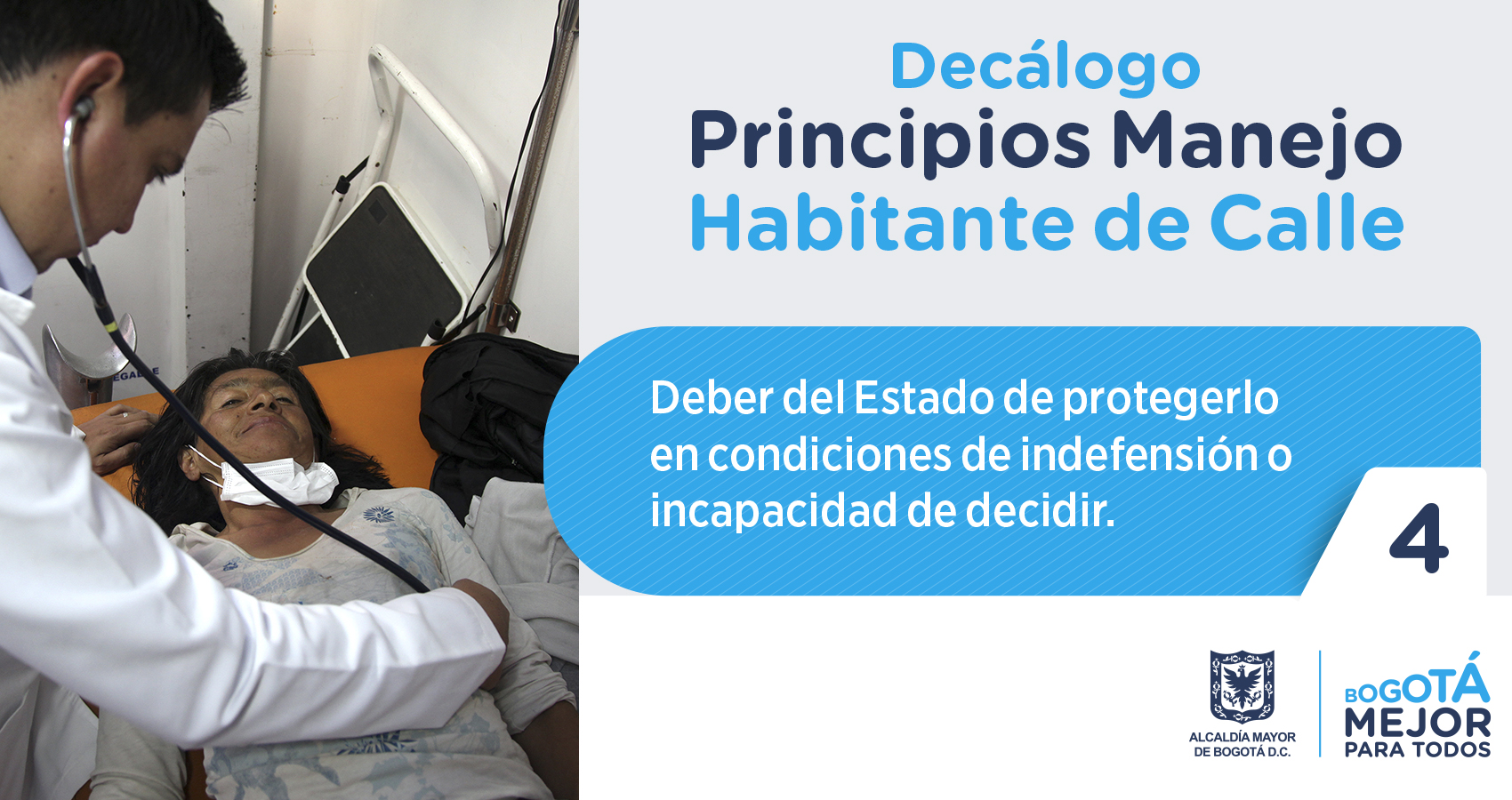 Decálogo
Principios Manejo
Habitante de Calle

Deber del Estado de protegerlo en condiciones de indefensión o incapacidad de decidir.

4

ALCALDÍA MAYOR DE BOGOTÁ D.C.

BOGOTÁ MEJOR PARA TODOS